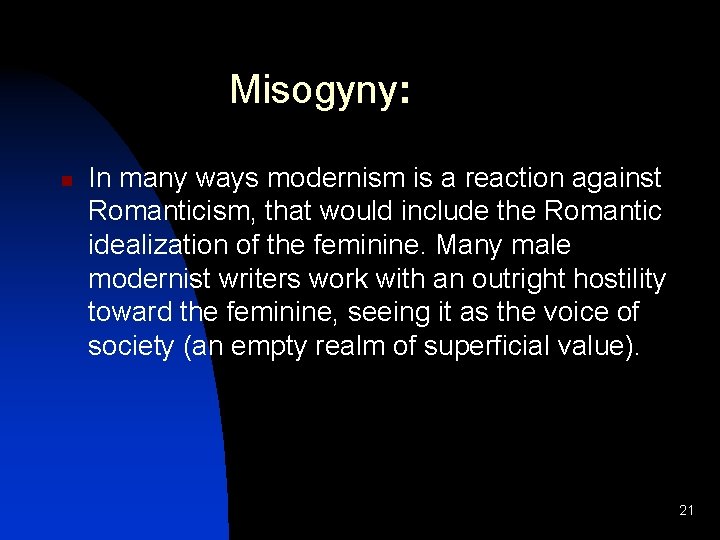 Misogyny:

In many ways modernism is a reaction against Romanticism, that would include the Romantic idealization of the feminine. Many male modernist writers work with an outright hostility toward the feminine, seeing it as the voice of society (an empty realm of superficial value).

21